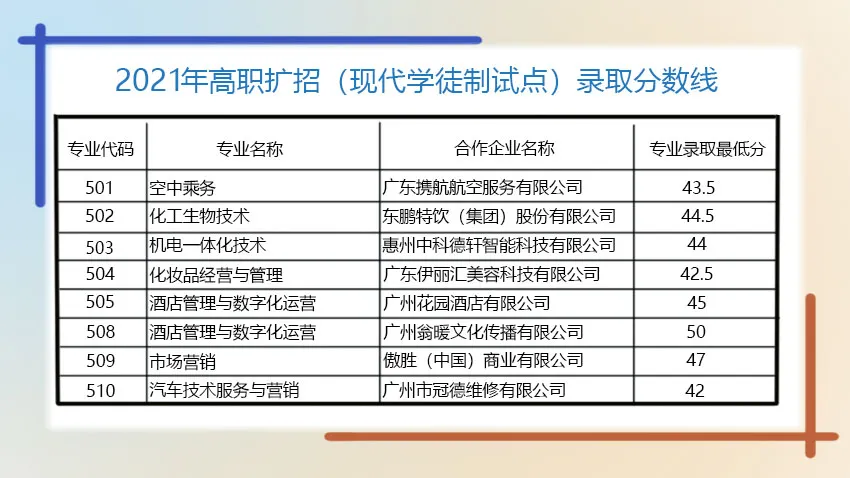 2021年高职扩招（现代学徒制试点）录取分数线

| 专业代码 | 专业名称 | 合作企业名称 | 专业录取最低分 |
|---|---|---|---|
| 501 | 空中乘务 | 广东携航航空服务有限公司 | 43.5 |
| 502 | 化工生物技术 | 东鹏特饮（集团）股份有限公司 | 44.5 |
| 503 | 机电一体化技术 | 惠州中科德轩智能科技有限公司 | 44 |
| 504 | 化妆品经营与管理 | 广东伊丽汇美容科技有限公司 | 42.5 |
| 505 | 酒店管理与数字化运营 | 广州花园酒店有限公司 | 45 |
| 508 | 酒店管理与数字化运营 | 广州翁暖文化传播有限公司 | 50 |
| 509 | 市场营销 | 傲胜（中国）商业有限公司 | 47 |
| 510 | 汽车技术服务与营销 | 广州市冠德维修有限公司 | 42 |